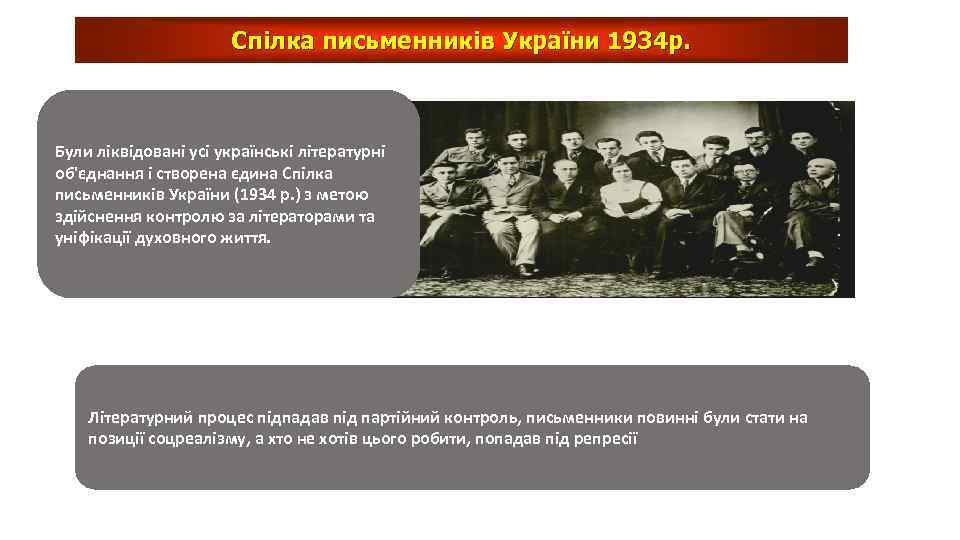 Спілка письменників України 1934р.

Були ліквідовані усі українські літературні об'єднання і створена єдина Спілка письменників України (1934 р.) з метою здійснення контролю за літераторами та уніфікації духовного життя.

Літературний процес підпадав під партійний контроль, письменники повинні були стати на позиції соцреалізму, а хто не хотів цього робити, попадав під репресії